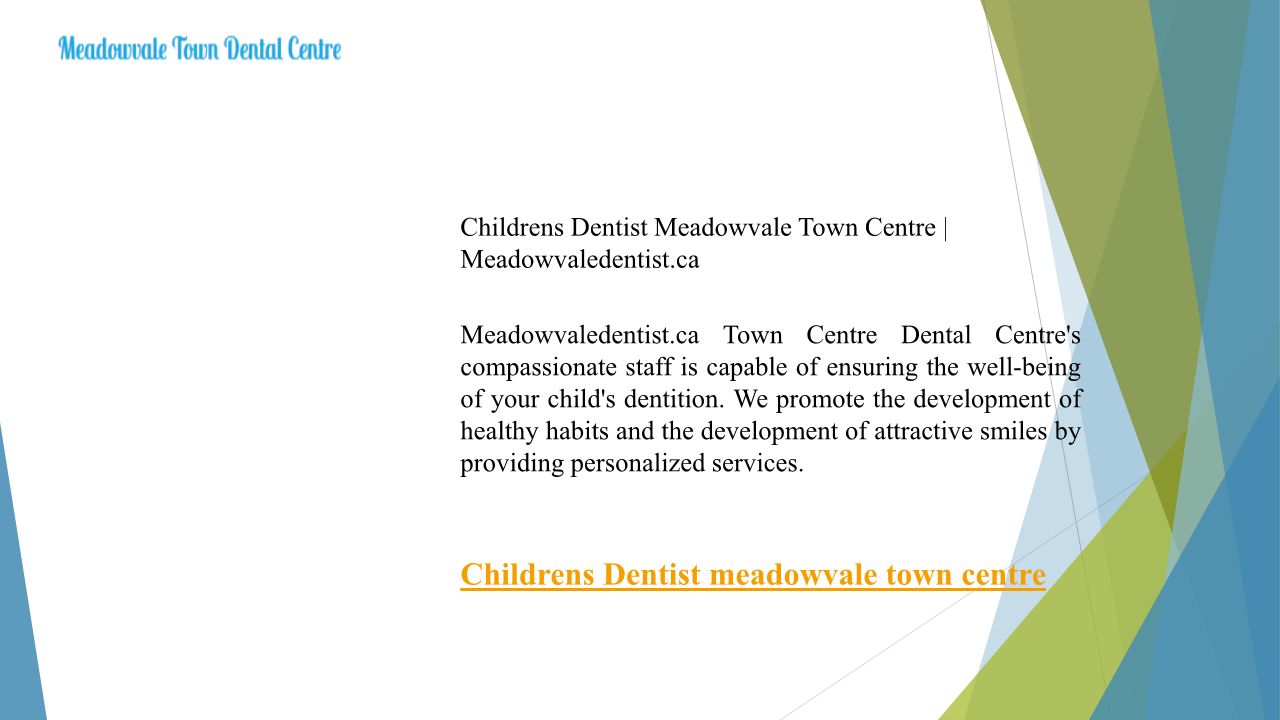 Meadowvale Town Dental Centre

Childrens Dentist Meadowvale Town Centre | Meadowvaledentist.ca

Meadowvaledentist.ca Town Centre Dental Centre's compassionate staff is capable of ensuring the well-being of your child's dentition. We promote the development of healthy habits and the development of attractive smiles by providing personalized services.

Childrens Dentist meadowvale town centre